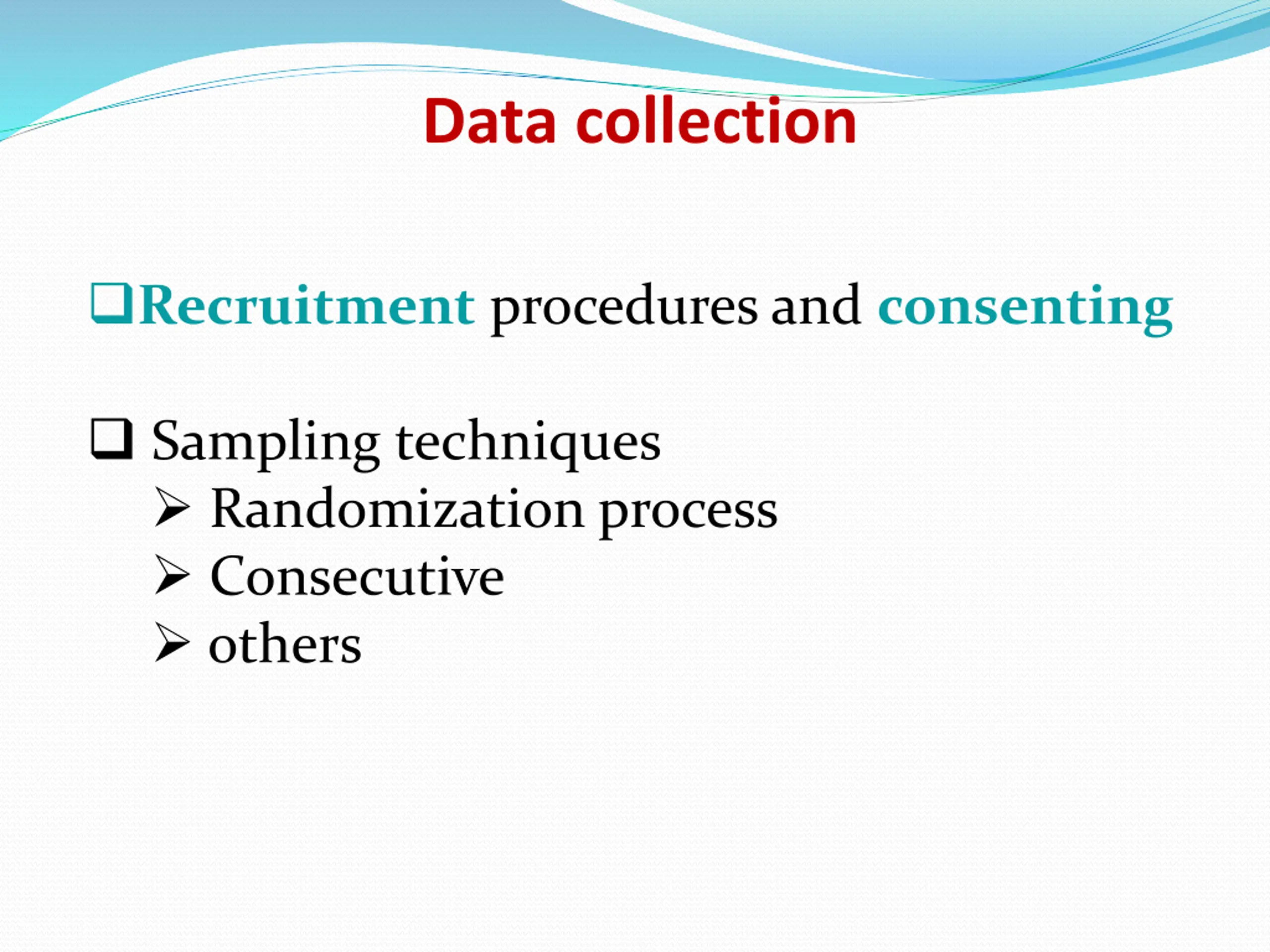 Data collection

❑Recruitment procedures and consenting

❑ Sampling techniques
➢ Randomization process
➢ Consecutive
➢ others